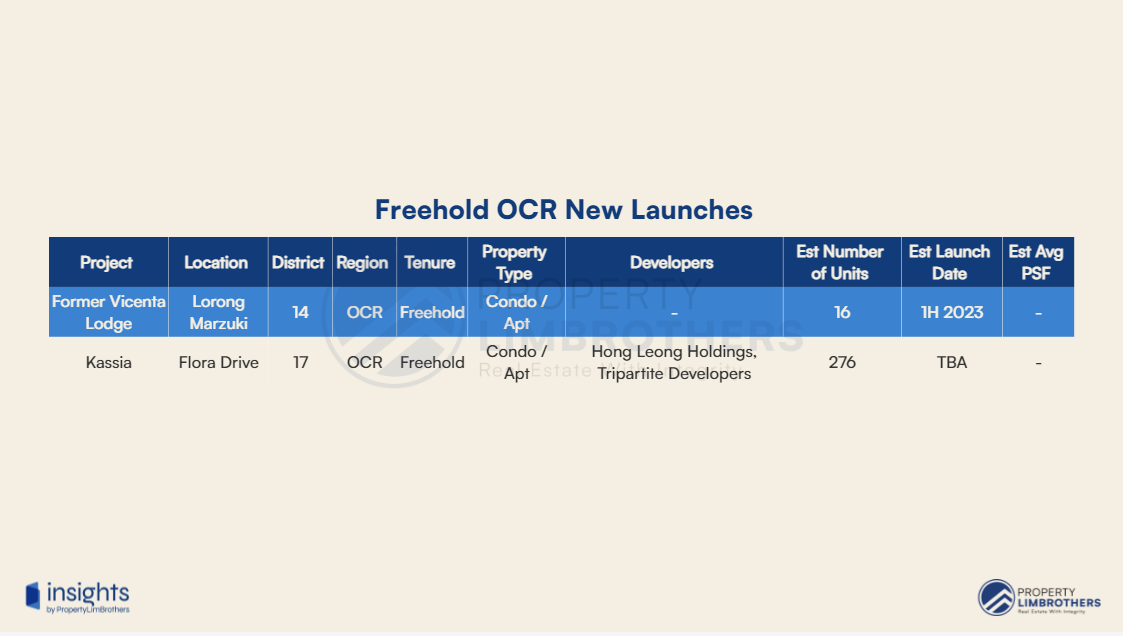 Freehold OCR New Launches

| Project | Location | District | Region | Tenure | Property Type | Developers | Est Number of Units | Est Launch Date | Est Avg PSF |
|---|---|---|---|---|---|---|---|---|---|
| Former Vicenta Lodge | Lorong Marzuki | 14 | OCR | Freehold | Condo / Apt | - | 16 | 1H 2023 | - |
| Kassia | Flora Drive | 17 | OCR | Freehold | Condo / Apt | Hong Leong Holdings, Tripartite Developers | 276 | TBA | - |

PROPERTY LIMBROTHERS Real Estate

insights by PropertyLimBrothers

PROPERTY LIMBROTHERS Real Estate With Integrity